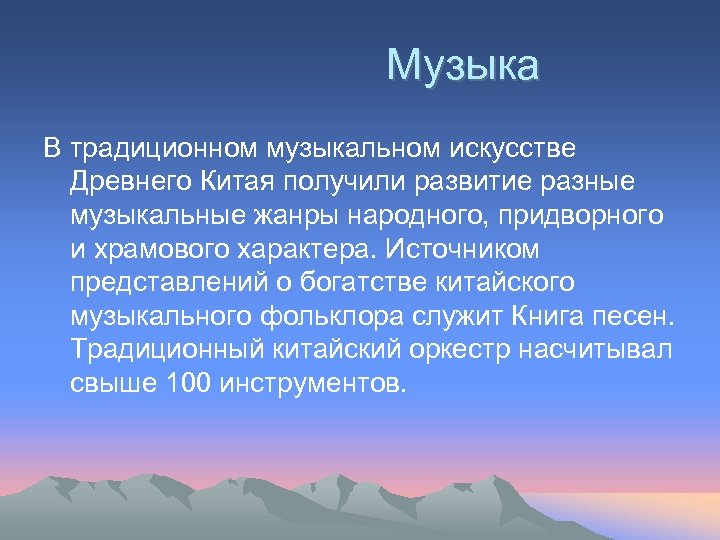 Музыка

В традиционном музыкальном искусстве Древнего Китая получили развитие разные музыкальные жанры народного, придворного и храмового характера. Источником представлений о богатстве китайского музыкального фольклора служит Книга песен. Традиционный китайский оркестр насчитывал свыше 100 инструментов.